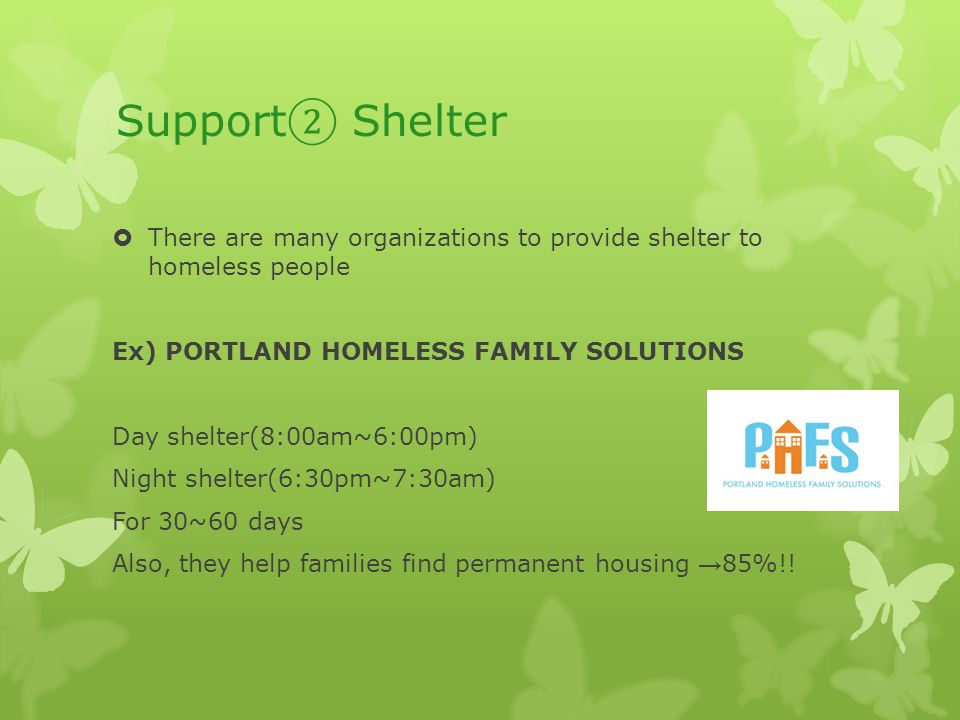 Support② Shelter

There are many organizations to provide shelter to homeless people

Ex) PORTLAND HOMELESS FAMILY SOLUTIONS

Day shelter(8:00am~6:00pm)
Night shelter(6:30pm~7:30am)
For 30~60 days
Also, they help families find permanent housing →85%!!

PHFS
PORTLAND HOMELESS FAMILY SOLUTIONS